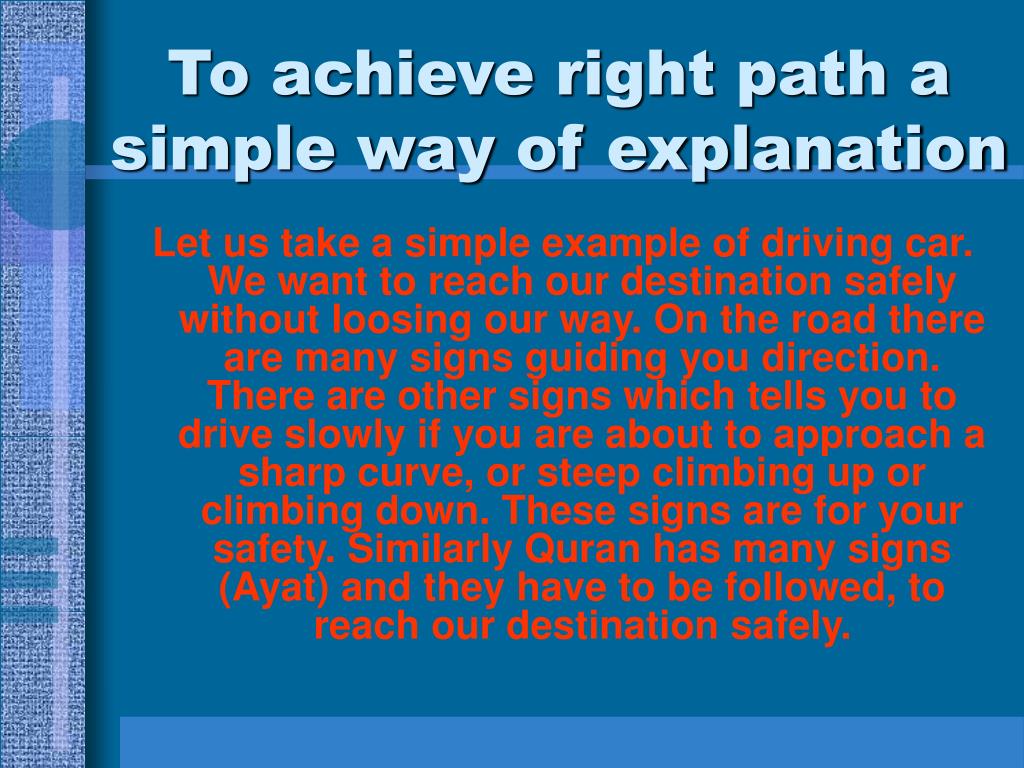 To achieve right path a simple way of explanation

Let us take a simple example of driving car. We want to reach our destination safely without loosing our way. On the road there are many signs guiding you direction. There are other signs which tells you to drive slowly if you are about to approach a sharp curve, or steep climbing up or climbing down. These signs are for your safety. Similarly Quran has many signs (Ayat) and they have to be followed, to reach our destination safely.